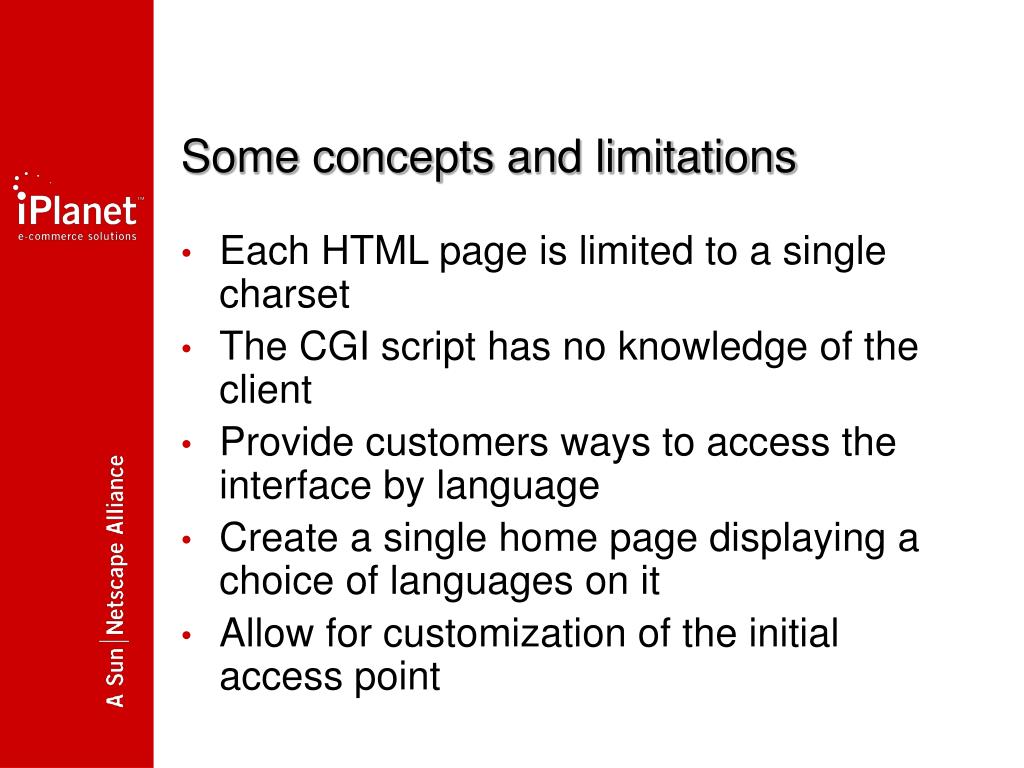 iPlanet™
e-commerce solutions

A Sun | Netscape Alliance

Some concepts and limitations

• Each HTML page is limited to a single charset
• The CGI script has no knowledge of the client
• Provide customers ways to access the interface by language
• Create a single home page displaying a choice of languages on it
• Allow for customization of the initial access point